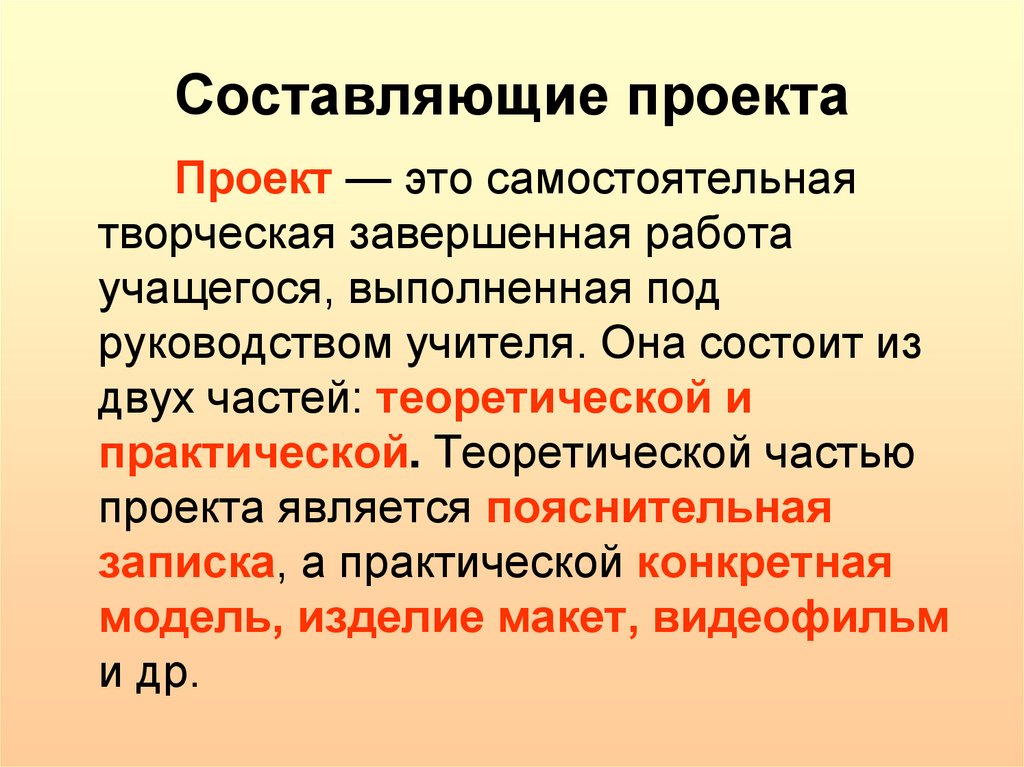 Составляющие проекта

Проект — это самостоятельная творческая завершенная работа учащегося, выполненная под руководством учителя. Она состоит из двух частей: теоретической и практической. Теоретической частью проекта является пояснительная записка, а практической конкретная модель, изделие макет, видеофильм и др.